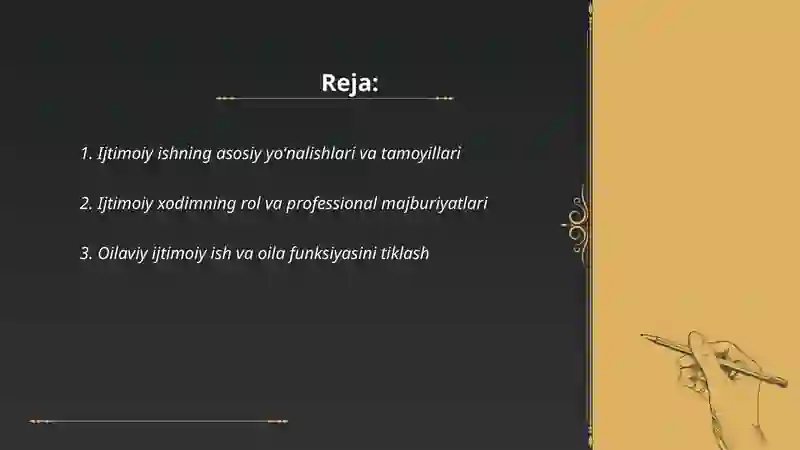 Reja:

1. Ijtimoiy ishning asosiy yo'nalishlari va tamoyillari

2. Ijtimoiy xodimning rol va professional majburiyatlari

3. Oilaviy ijtimoiy ish va oila funksiyasini tiklash